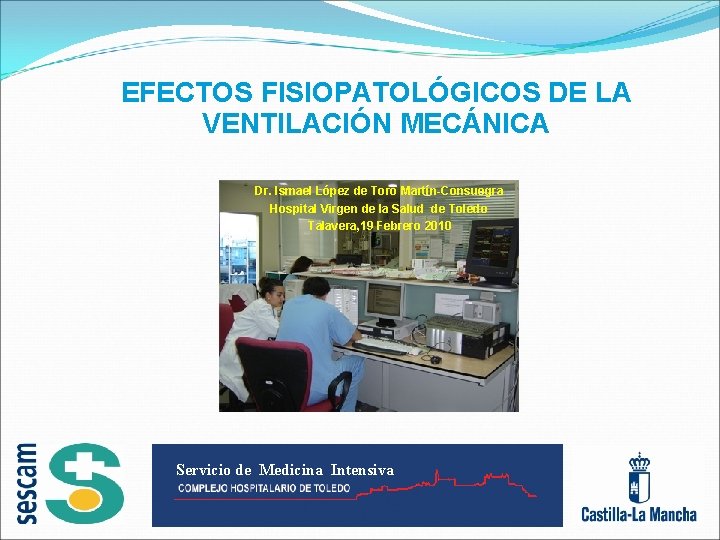 EFECTOS FISIOPATOLÓGICOS DE LA VENTILACIÓN MECÁNICA

Dr. Ismael López de Toro Martín-Consuegra
Hospital Virgen de la Salud de Toledo
Talavera,19 Febrero 2010

sescam

Servicio de Medicina Intensiva
COMPLEJO HOSPITALARIO DE TOLEDO

Castilla-La Mancha